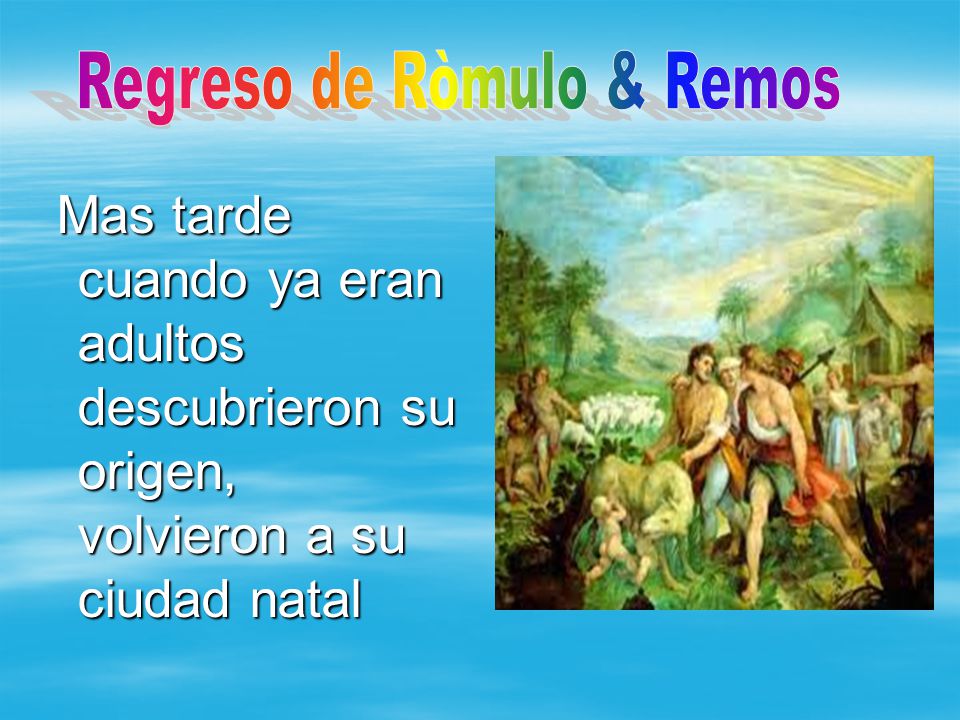 Regreso de Ròmulo & Remos

Mas tarde cuando ya eran adultos descubrieron su origen, volvieron a su ciudad natal